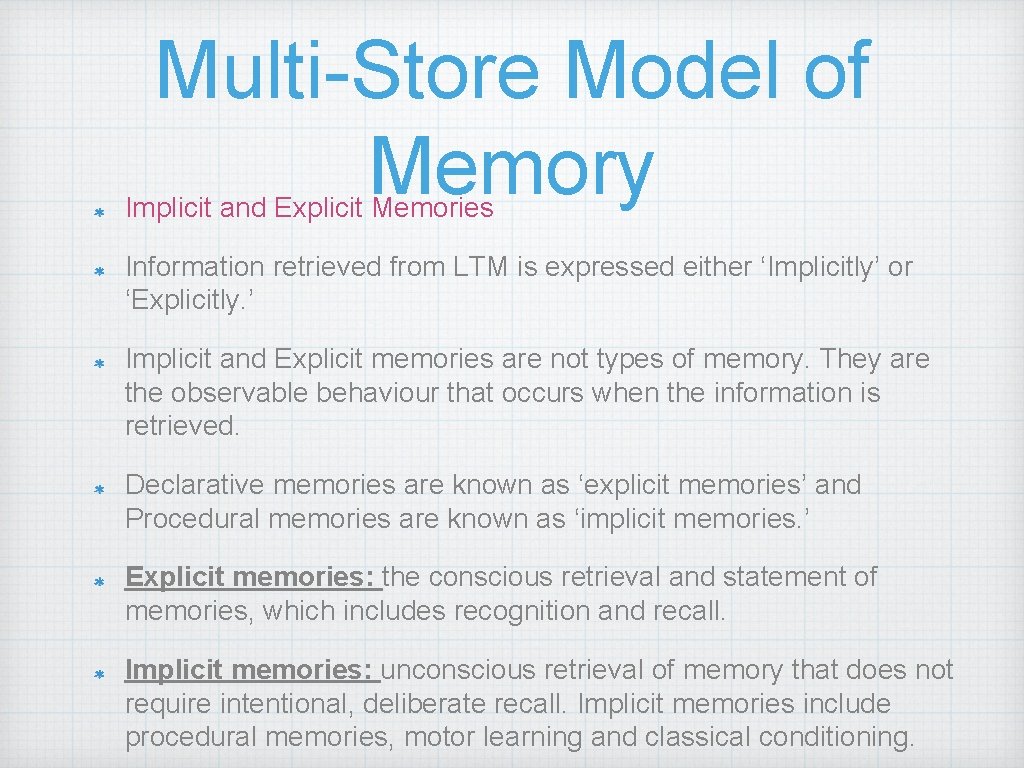 Multi-Store Model of Memory

Implicit and Explicit Memories

Information retrieved from LTM is expressed either ‘Implicitly’ or ‘Explicitly.’

Implicit and Explicit memories are not types of memory. They are the observable behaviour that occurs when the information is retrieved.

Declarative memories are known as ‘explicit memories’ and Procedural memories are known as ‘implicit memories.’

Explicit memories: the conscious retrieval and statement of memories, which includes recognition and recall.

Implicit memories: unconscious retrieval of memory that does not require intentional, deliberate recall. Implicit memories include procedural memories, motor learning and classical conditioning.